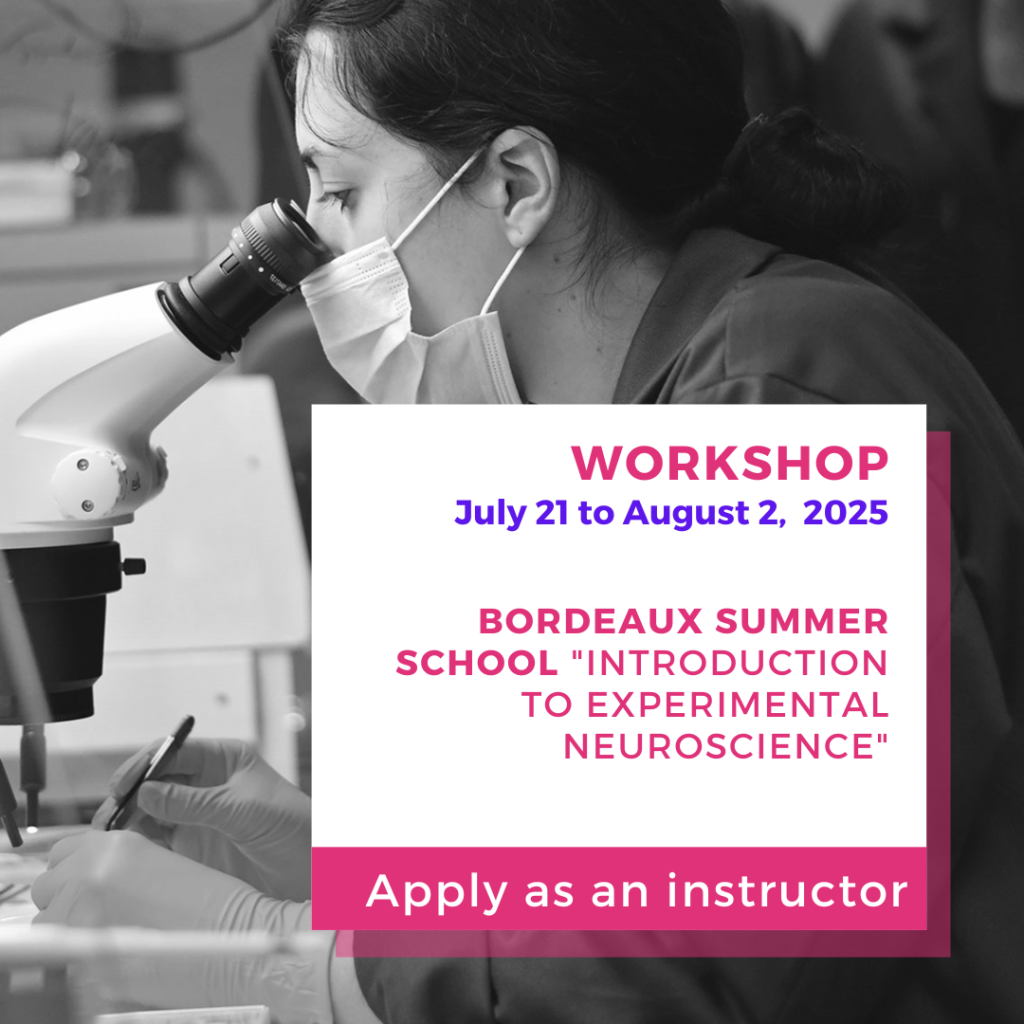 WORKSHOP
July 21 to August 2, 2025

BORDEAUX SUMMER SCHOOL "INTRODUCTION TO EXPERIMENTAL NEUROSCIENCE"

Apply as an instructor